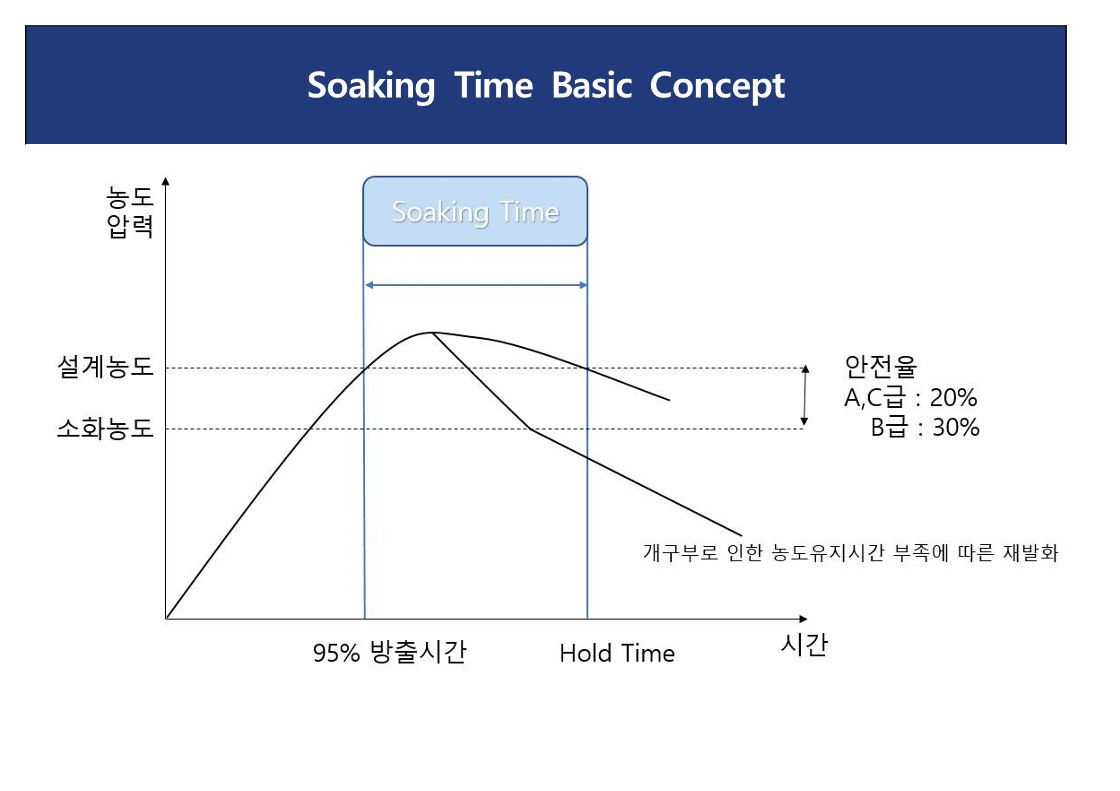 Soaking Time Basic Concept

농도
압력

Soaking Time

설계농도

소화농도

안전율
A,C급 : 20%
B급 : 30%

개구부로 인한 농도유지시간 부족에 따른 재발화

95% 방출시간

Hold Time

시간